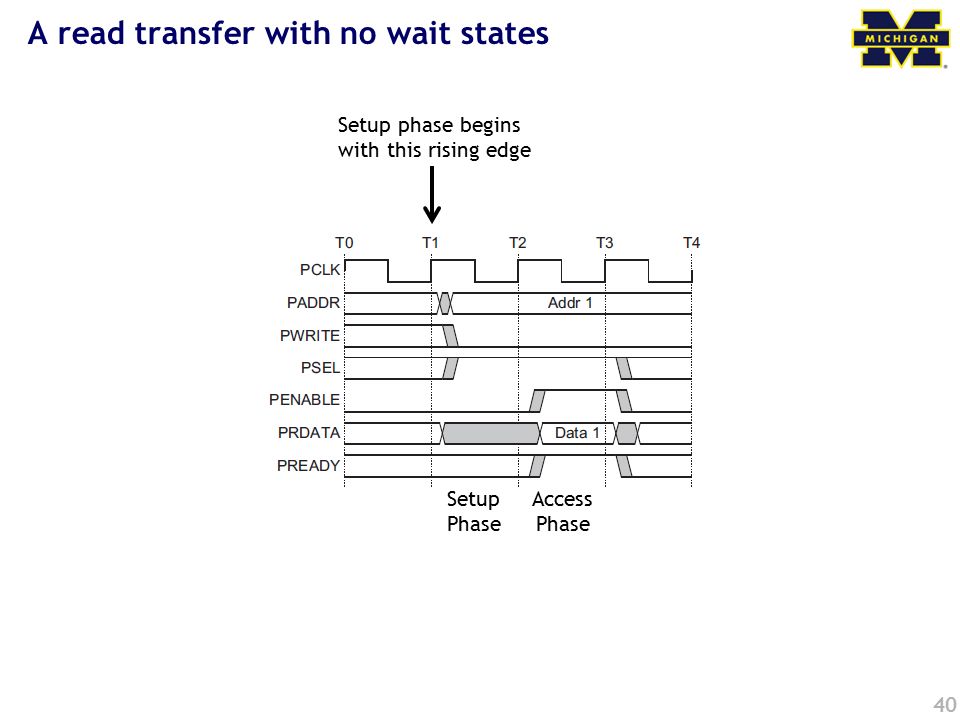 A read transfer with no wait states

MICHIGAN

Setup phase begins with this rising edge

T0
T1
T2
T3
T4
PCLK
PADDR
Addr 1
PWRITE
PSEL
PENABLE
PRDATA
Data 1
PREADY

Setup Phase
Access Phase

40